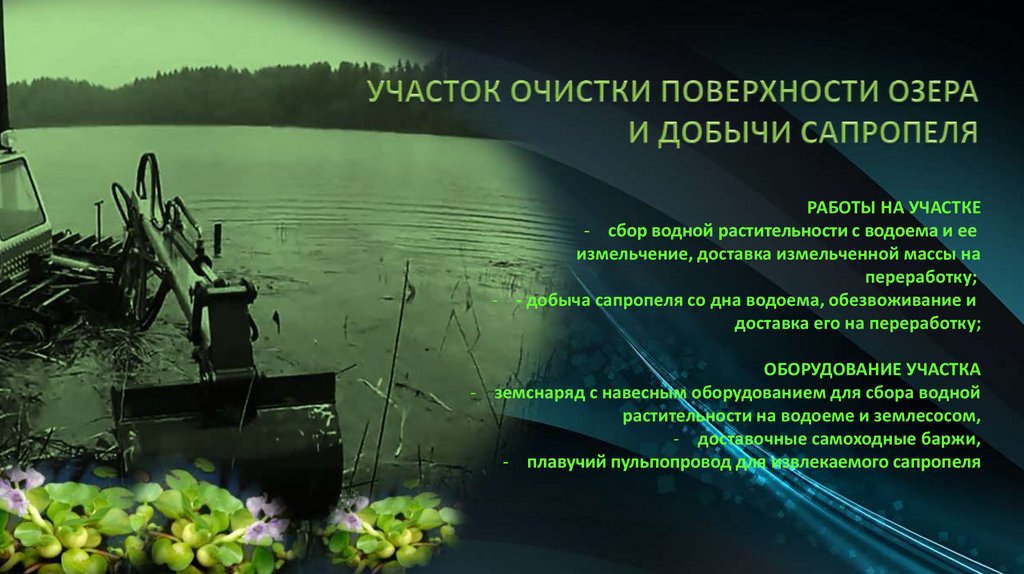 УЧАСТОК ОЧИСТКИ ПОВЕРХНОСТИ ОЗЕРА И ДОБЫЧИ САПРОПЕЛЯ

РАБОТЫ НА УЧАСТКЕ
- сбор водной растительности с водоема и ее измельчение, доставка измельченной массы на переработку;
- - добыча сапропеля со дна водоема, обезвоживание и доставка его на переработку;

ОБОРУДОВАНИЕ УЧАСТКА
- земснаряд с навесным оборудованием для сбора водной растительности на водоеме и землесосом,
- доставочные самоходные баржи,
- плавучий пульпопровод для извлекаемого сапропеля